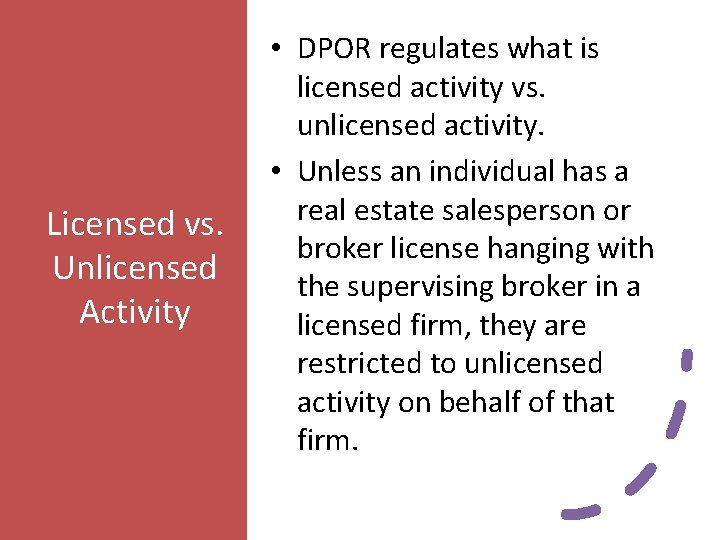 Licensed vs. Unlicensed Activity

• DPOR regulates what is licensed activity vs. unlicensed activity.

• Unless an individual has a real estate salesperson or broker license hanging with the supervising broker in a licensed firm, they are restricted to unlicensed activity on behalf of that firm.